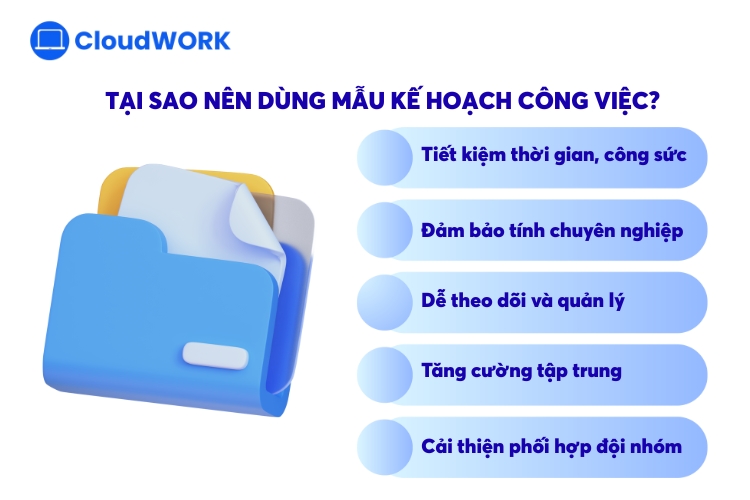 CloudWORK

TẠI SAO NÊN DÙNG MẪU KẾ HOẠCH CÔNG VIỆC?

Tiết kiệm thời gian, công sức

Đảm bảo tính chuyên nghiệp

Dễ theo dõi và quản lý

Tăng cường tập trung

Cải thiện phối hợp đội nhóm